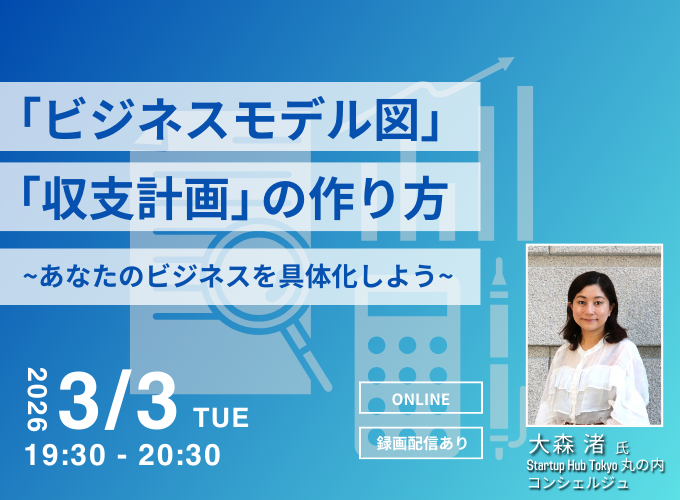 「ビジネスモデル図」
「収支計画」の作り方

~あなたのビジネスを具体化しよう~

2026 3/3 TUE
19:30 - 20:30

ONLINE

録画配信あり

大森 渚 氏
Startup Hub Tokyo 丸の内
コンシェルジュ